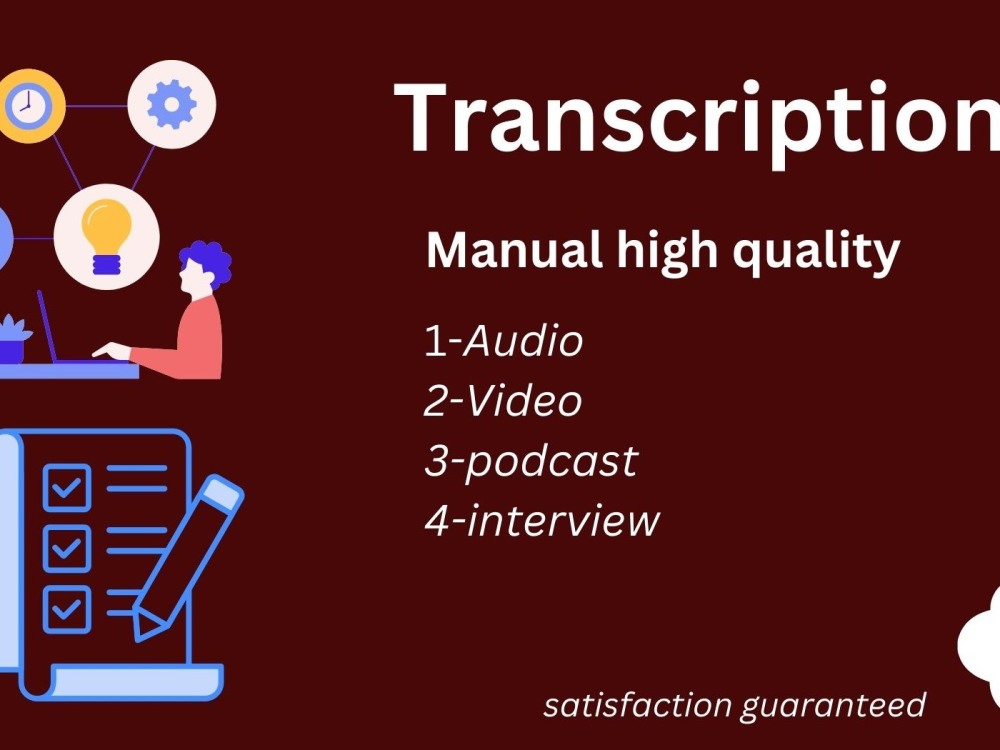 Transcription

Manual high quality

1-Audio
2-Video
3-podcast
4-interview

satisfaction guaranteed